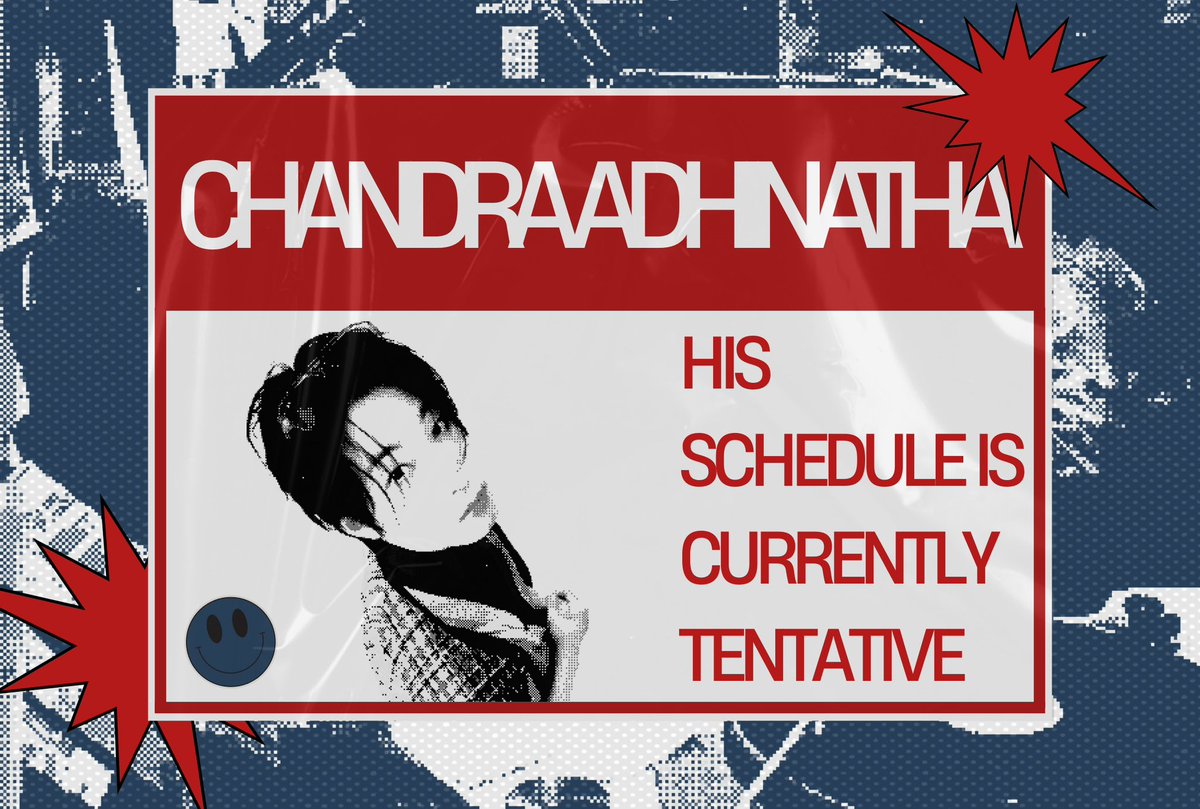 CHANDRAADHINATHA

HIS SCHEDULE IS CURRENTLY TENTATIVE